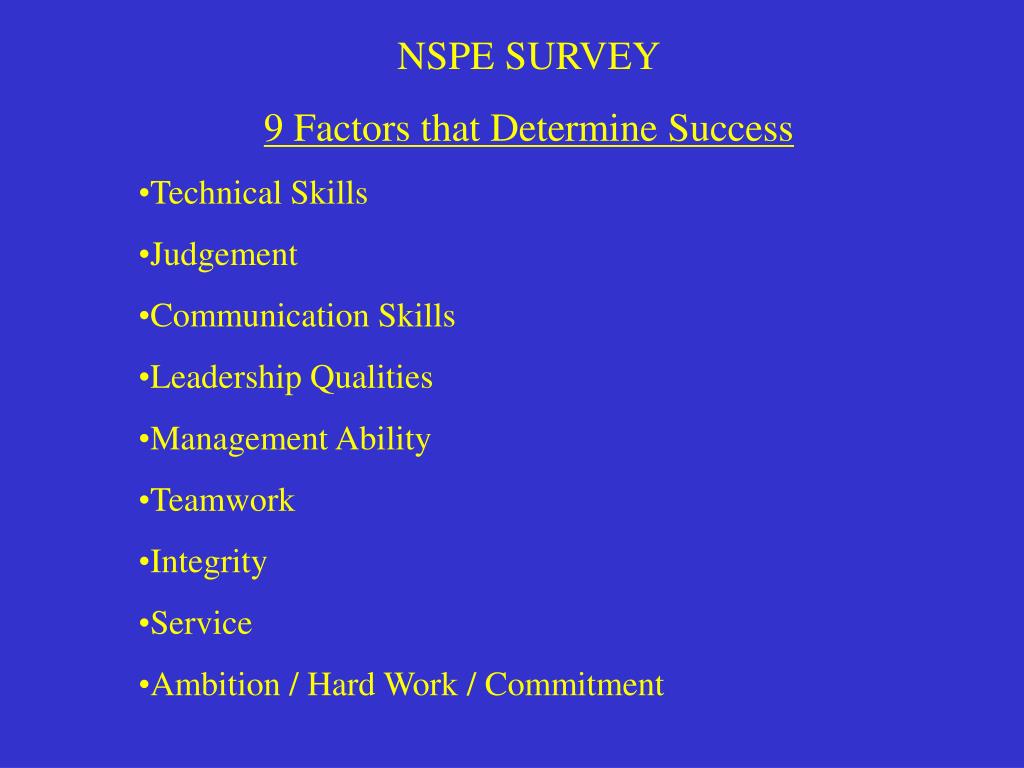 NSPE SURVEY

9 Factors that Determine Success

•Technical Skills

•Judgement

•Communication Skills

•Leadership Qualities

•Management Ability

•Teamwork

•Integrity

•Service

•Ambition / Hard Work / Commitment